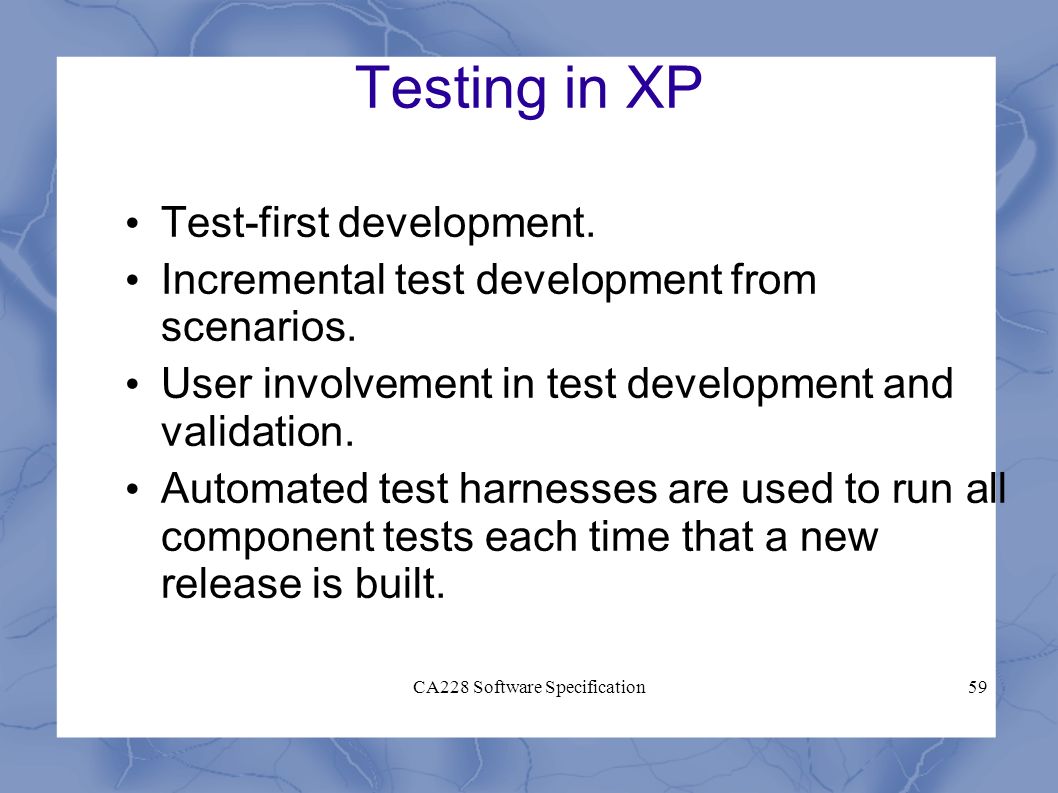 Testing in XP

• Test-first development.
• Incremental test development from scenarios.
• User involvement in test development and validation.
• Automated test harnesses are used to run all component tests each time that a new release is built.

CA228 Software Specification

59